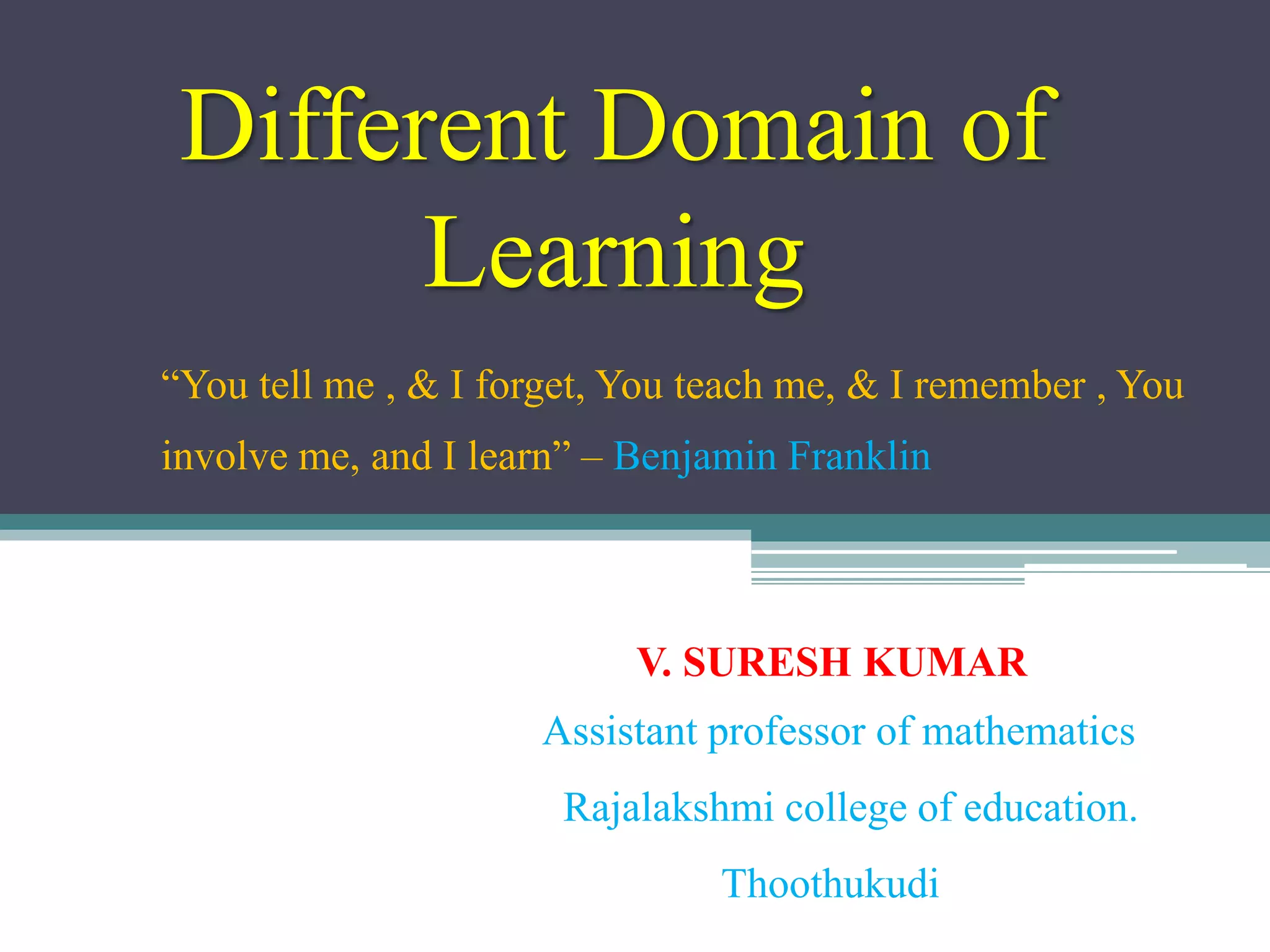 Different Domain of Learning

“You tell me , & I forget, You teach me, & I remember , You involve me, and I learn” – Benjamin Franklin

V. SURESH KUMAR

Assistant professor of mathematics

Rajalakshmi college of education.

Thoothukudi